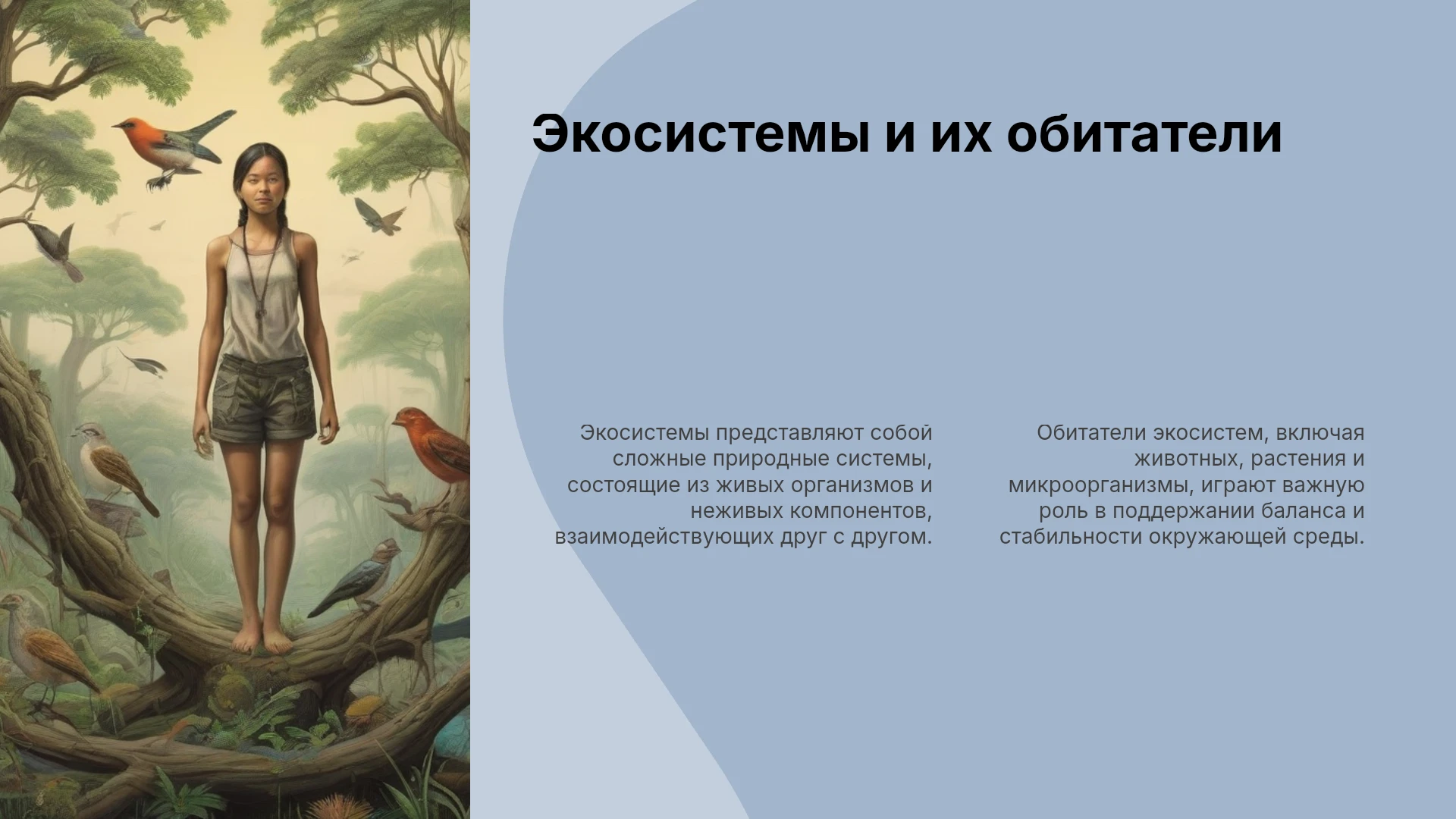 Экосистемы и их обитатели

Экосистемы представляют собой сложные природные системы, состоящие из живых организмов и неживых компонентов, взаимодействующих друг с другом.

Обитатели экосистем, включая животных, растения и микроорганизмы, играют важную роль в поддержании баланса и стабильности окружающей среды.